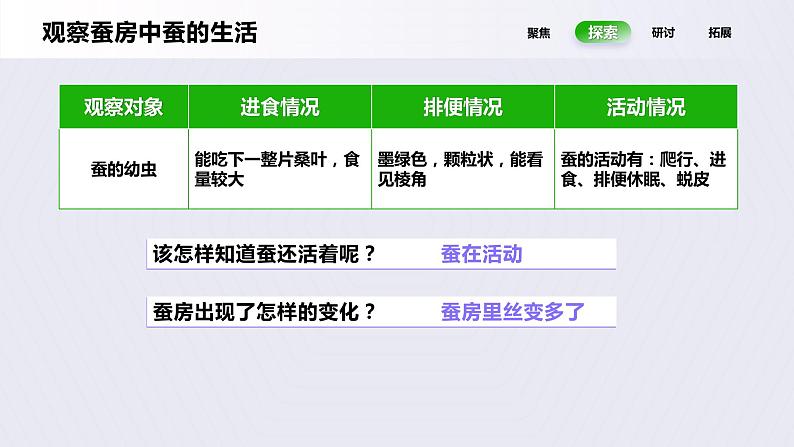 观察蚕房中蚕的生活

聚焦 探索 研讨 拓展

| 观察对象 | 进食情况 | 排便情况 | 活动情况 |
|---|---|---|---|
| 蚕的幼虫 | 能吃下一整片桑叶，食量较大 | 墨绿色，颗粒状，能看见棱角 | 蚕的活动有：爬行、进食、排便休眠、蜕皮 |

该怎样知道蚕还活着呢？ 蚕在活动

蚕房出现了怎样的变化？ 蚕房里丝变多了